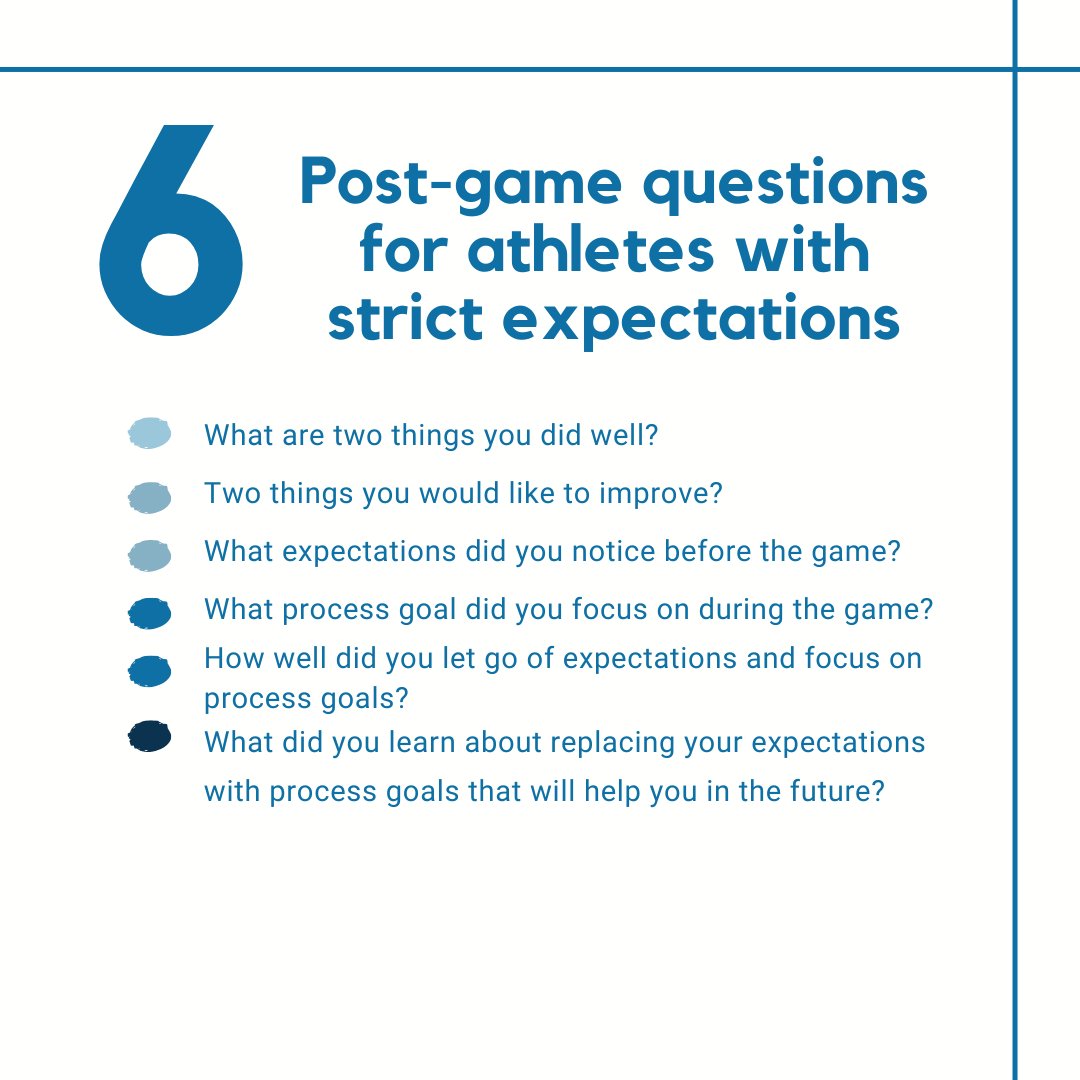 6 Post-game questions for athletes with strict expectations

What are two things you did well?

Two things you would like to improve?

What expectations did you notice before the game?

What process goal did you focus on during the game?

How well did you let go of expectations and focus on process goals?

What did you learn about replacing your expectations with process goals that will help you in the future?